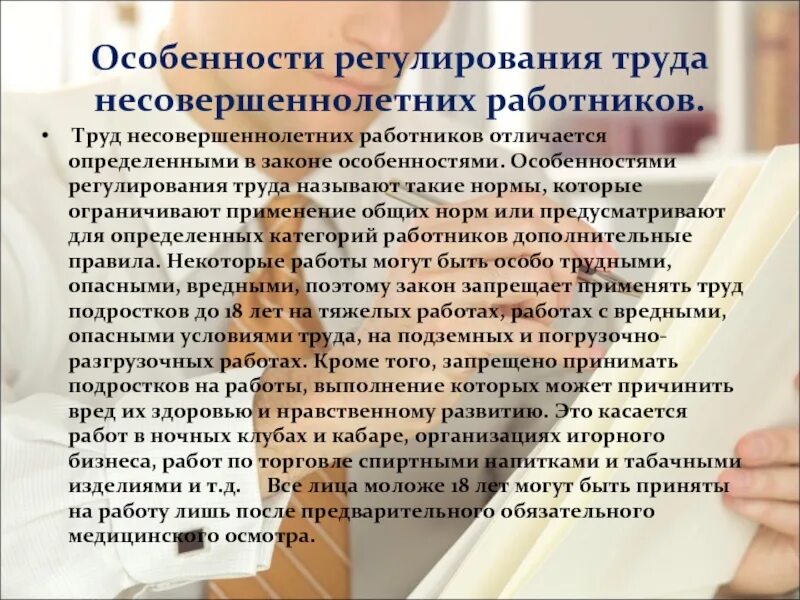 Особенности регулирования труда несовершеннолетних работников.

• Труд несовершеннолетних работников отличается определенными в законе особенностями. Особенностями регулирования труда называют такие нормы, которые ограничивают применение общих норм или предусматривают для определенных категорий работников дополнительные правила. Некоторые работы могут быть особо трудными, опасными, вредными, поэтому закон запрещает применять труд подростков до 18 лет на тяжелых работах, работах с вредными, опасными условиями труда, на подземных и погрузочно-разгрузочных работах. Кроме того, запрещено принимать подростков на работы, выполнение которых может причинить вред их здоровью и нравственному развитию. Это касается работ в ночных клубах и кабаре, организациях игорного бизнеса, работ по торговле спиртными напитками и табачными изделиями и т.д. Все лица моложе 18 лет могут быть приняты на работу лишь после предварительного обязательного медицинского осмотра.